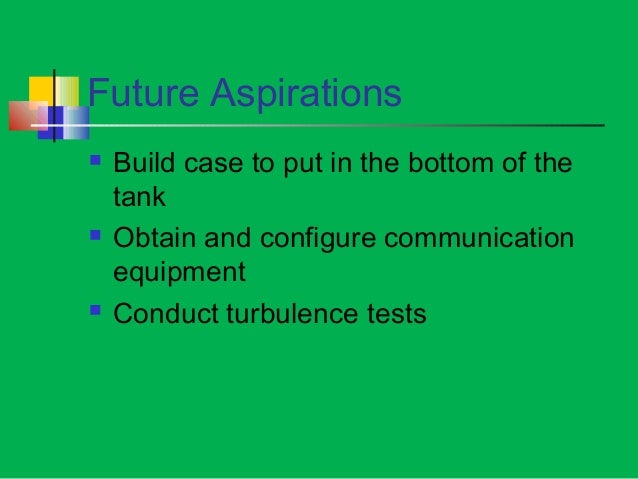 Future Aspirations

- Build case to put in the bottom of the tank
- Obtain and configure communication equipment
- Conduct turbulence tests